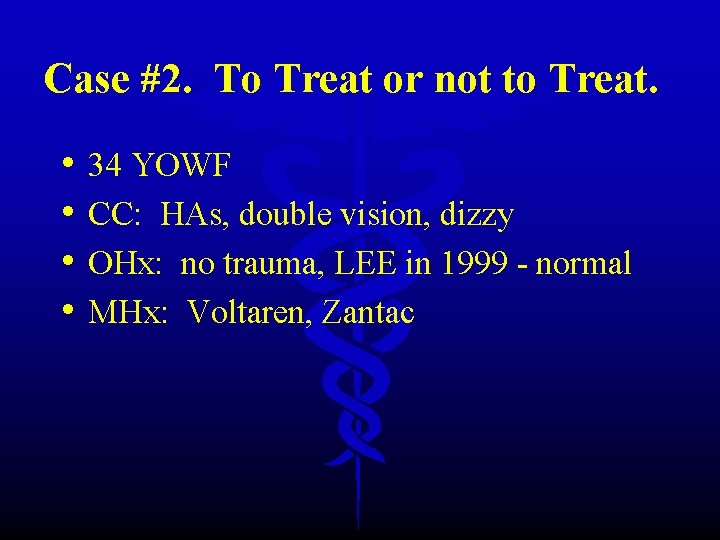 Case #2. To Treat or not to Treat.

• 34 YOWF
• CC: HAs, double vision, dizzy
• OHx: no trauma, LEE in 1999 - normal
• MHx: Voltaren, Zantac